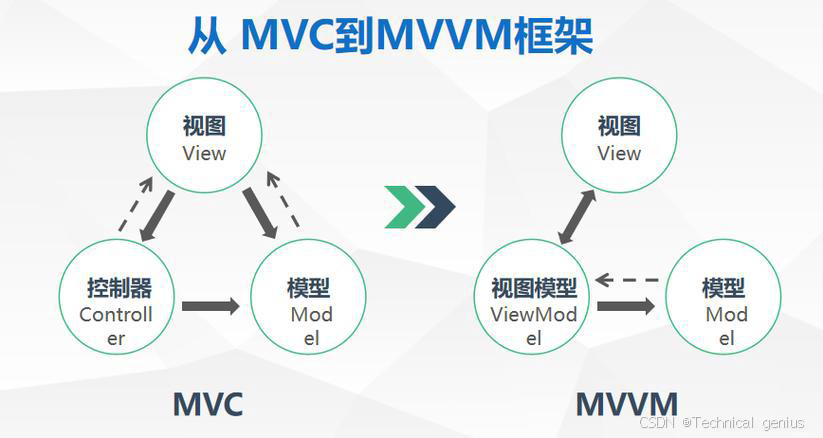 从 MVC到MVVM框架

视图
View

控制器
Controller

模型
Model

MVC

视图
View

视图模型
ViewModel

模型
Model

MVVM

CSDN @Technical genius